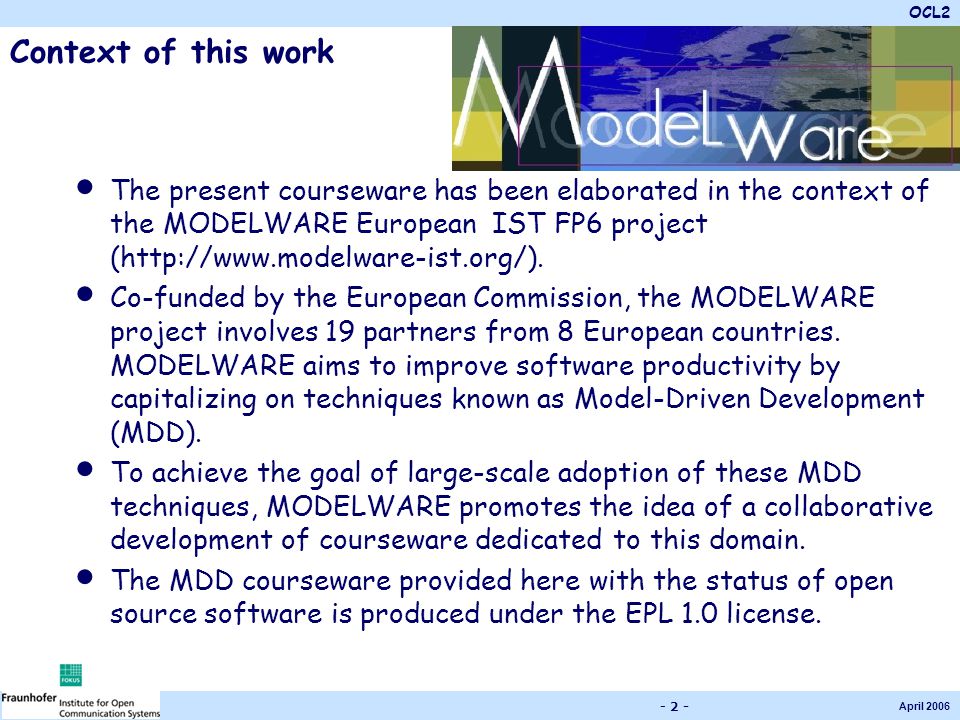 OCL2

Context of this work

ModelWare

- The present courseware has been elaborated in the context of the MODELWARE European IST FP6 project (http://www.modelware-ist.org/).
- Co-funded by the European Commission, the MODELWARE project involves 19 partners from 8 European countries. MODELWARE aims to improve software productivity by capitalizing on techniques known as Model-Driven Development (MDD).
- To achieve the goal of large-scale adoption of these MDD techniques, MODELWARE promotes the idea of a collaborative development of courseware dedicated to this domain.
- The MDD courseware provided here with the status of open source software is produced under the EPL 1.0 license.

FOKUS

Fraunhofer Institute for Open Communication Systems

- 2 -

April 2006